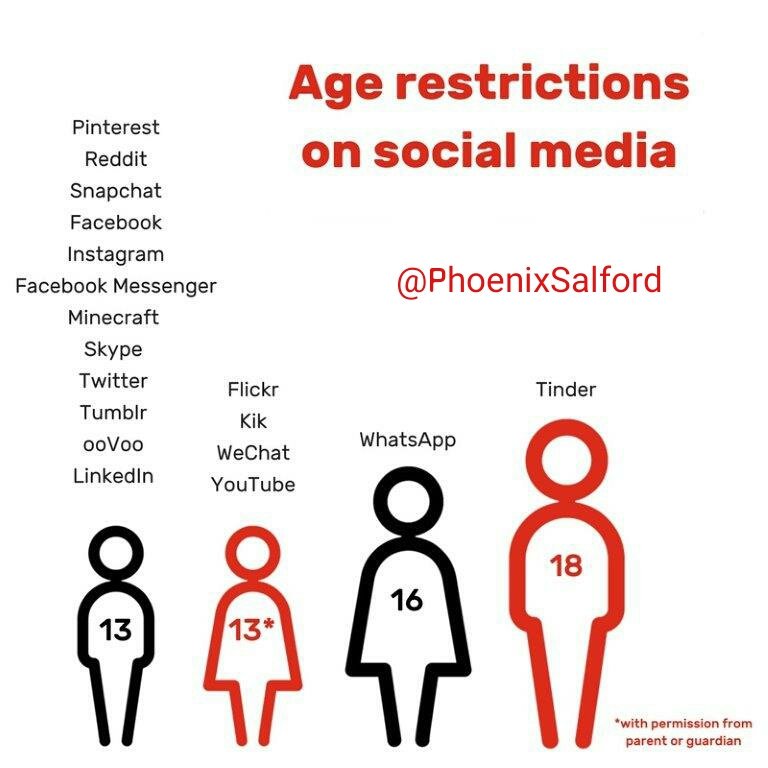 Age restrictions on social media

@PhoenixSalford

Pinterest
Reddit
Snapchat
Facebook
Instagram
Facebook Messenger
Minecraft
Skype
Twitter
Tumblr
ooVoo
LinkedIn

13

Flickr
Kik
WeChat
YouTube

13*

WhatsApp

16

Tinder

18

*with permission from parent or guardian